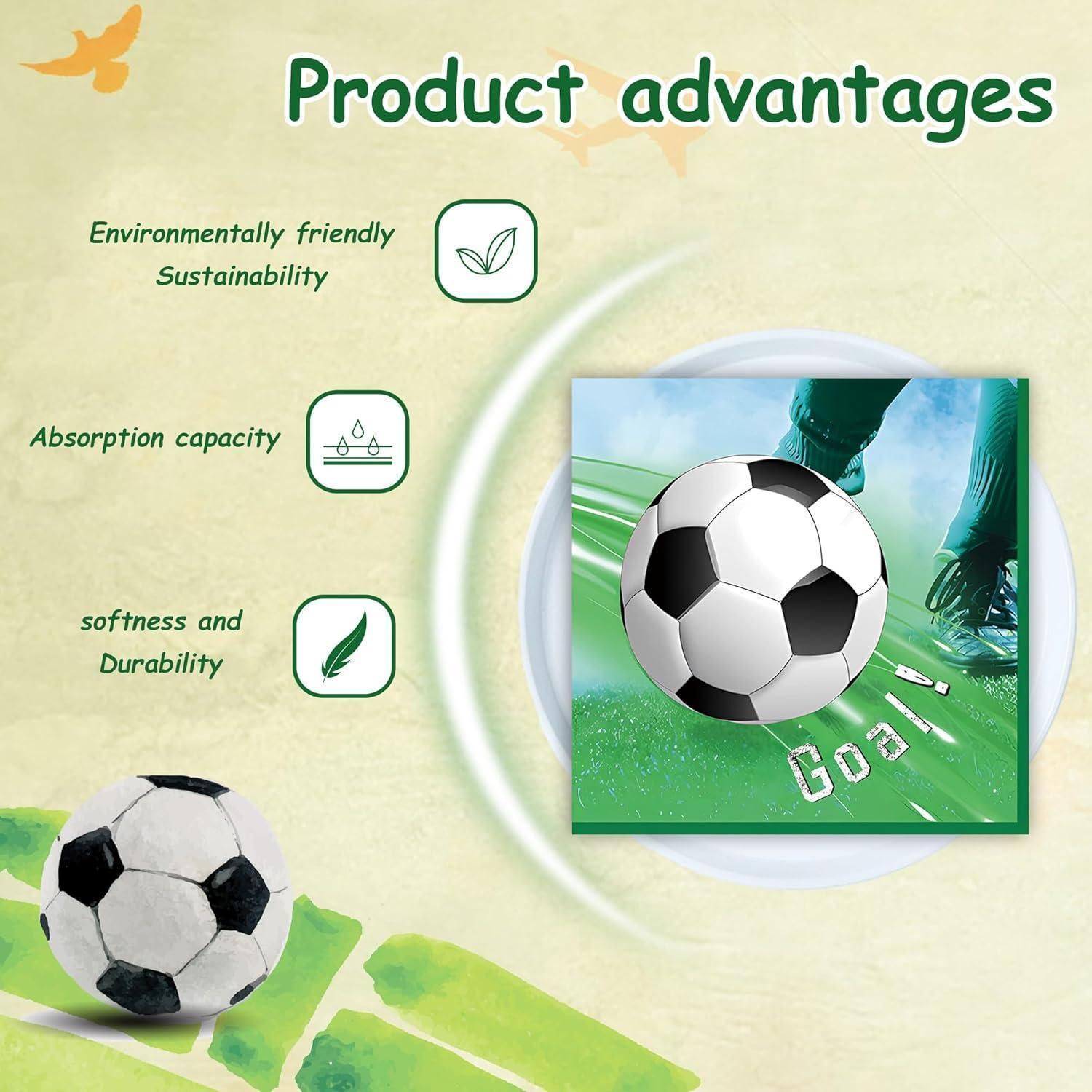 Product advantages

Environmentally friendly Sustainability

Absorption capacity

softness and Durability

Goal!